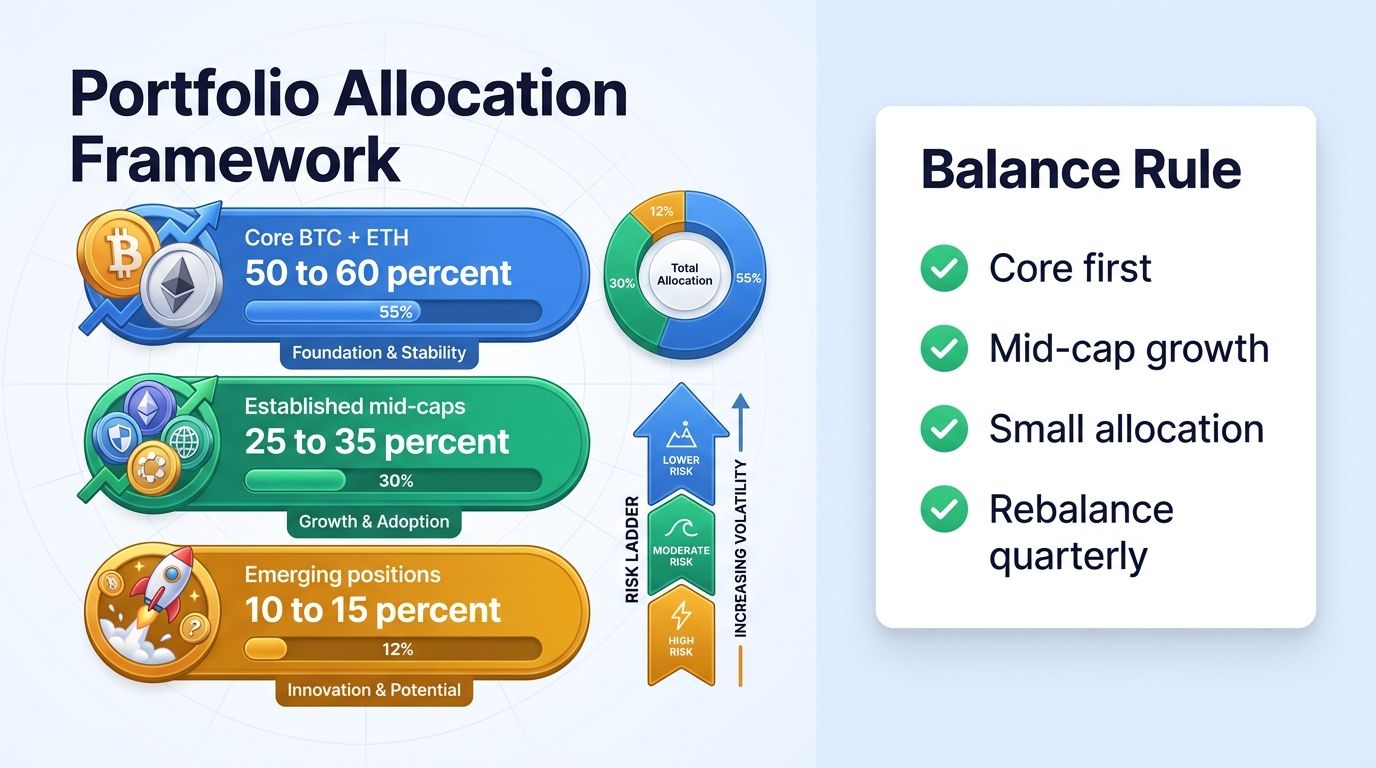 Portfolio Allocation Framework

Core BTC + ETH
50 to 60 percent
55%
Foundation & Stability

Established mid-caps
25 to 35 percent
30%
Growth & Adoption

Emerging positions
10 to 15 percent
12%
Innovation & Potential

12%
30%
Total Allocation
55%

RISK LADDER
LOWER RISK
MODERATE RISK
HIGH RISK
INCREASING VOLATILITY

Balance Rule

Core first

Mid-cap growth

Small allocation

Rebalance quarterly